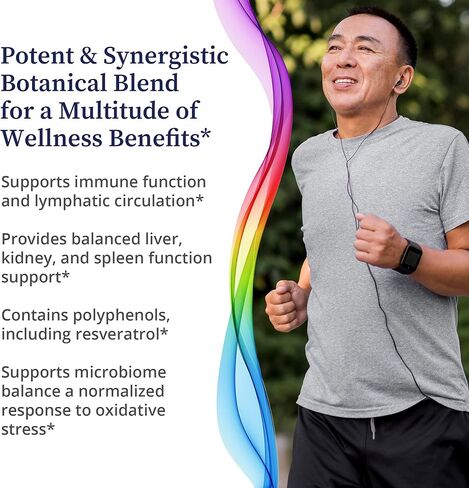 Potent & Synergistic Botanical Blend for a Multitude of Wellness Benefits*

Supports immune function and lymphatic circulation*

Provides balanced liver, kidney, and spleen function support*

Contains polyphenols, including resveratrol*

Supports microbiome balance a normalized response to oxidative stress*